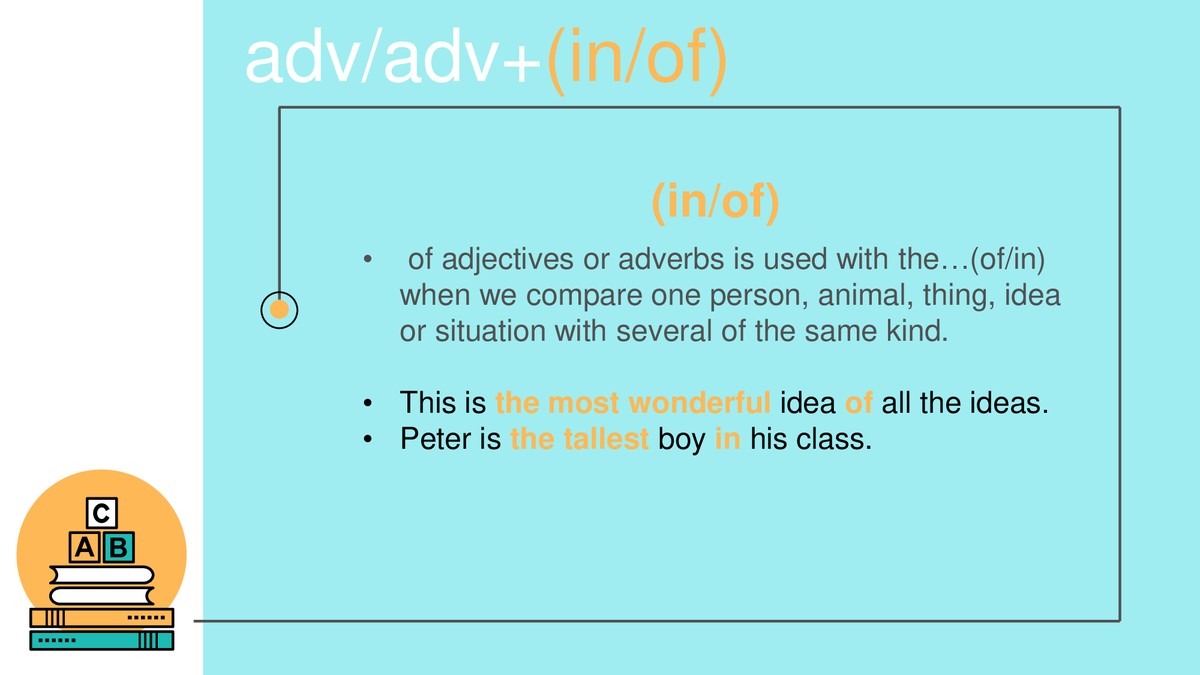 adv/adv+(in/of)

(in/of)

• of adjectives or adverbs is used with the…(of/in) when we compare one person, animal, thing, idea or situation with several of the same kind.

• This is the most wonderful idea of all the ideas.
• Peter is the tallest boy in his class.

C
A B